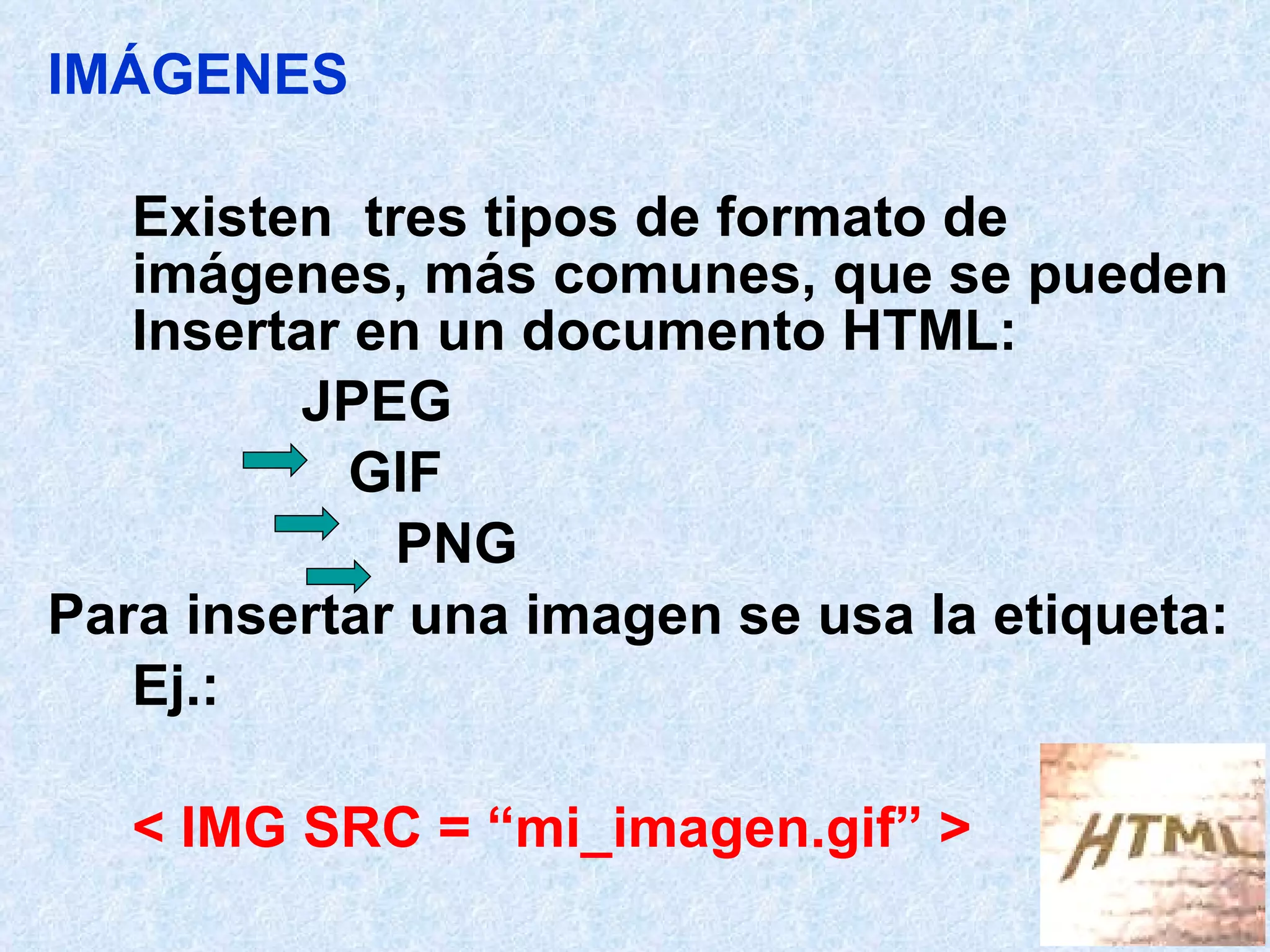 IMÁGENES

Existen  tres tipos de formato de imágenes, más comunes, que se pueden Insertar en un documento HTML:

JPEG

GIF

PNG

Para insertar una imagen se usa la etiqueta:

Ej.:

< IMG SRC = “mi_imagen.gif” >

HTML